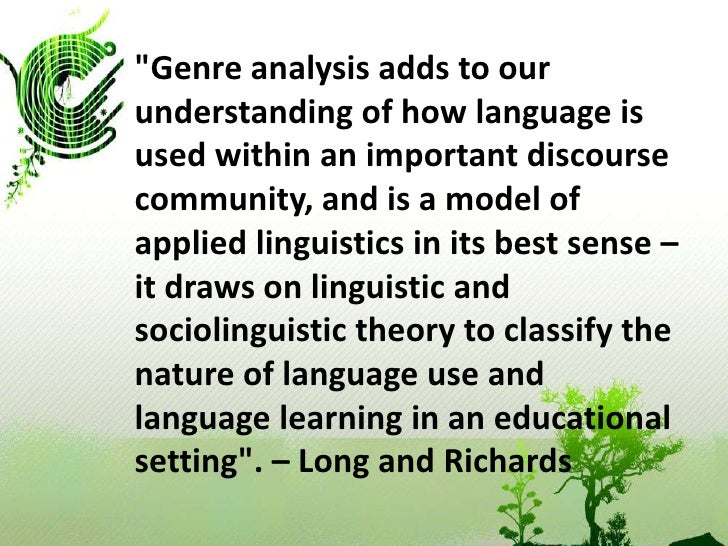 "Genre analysis adds to our understanding of how language is used within an important discourse community, and is a model of applied linguistics in its best sense – it draws on linguistic and sociolinguistic theory to classify the nature of language use and language learning in an educational setting". – Long and Richards